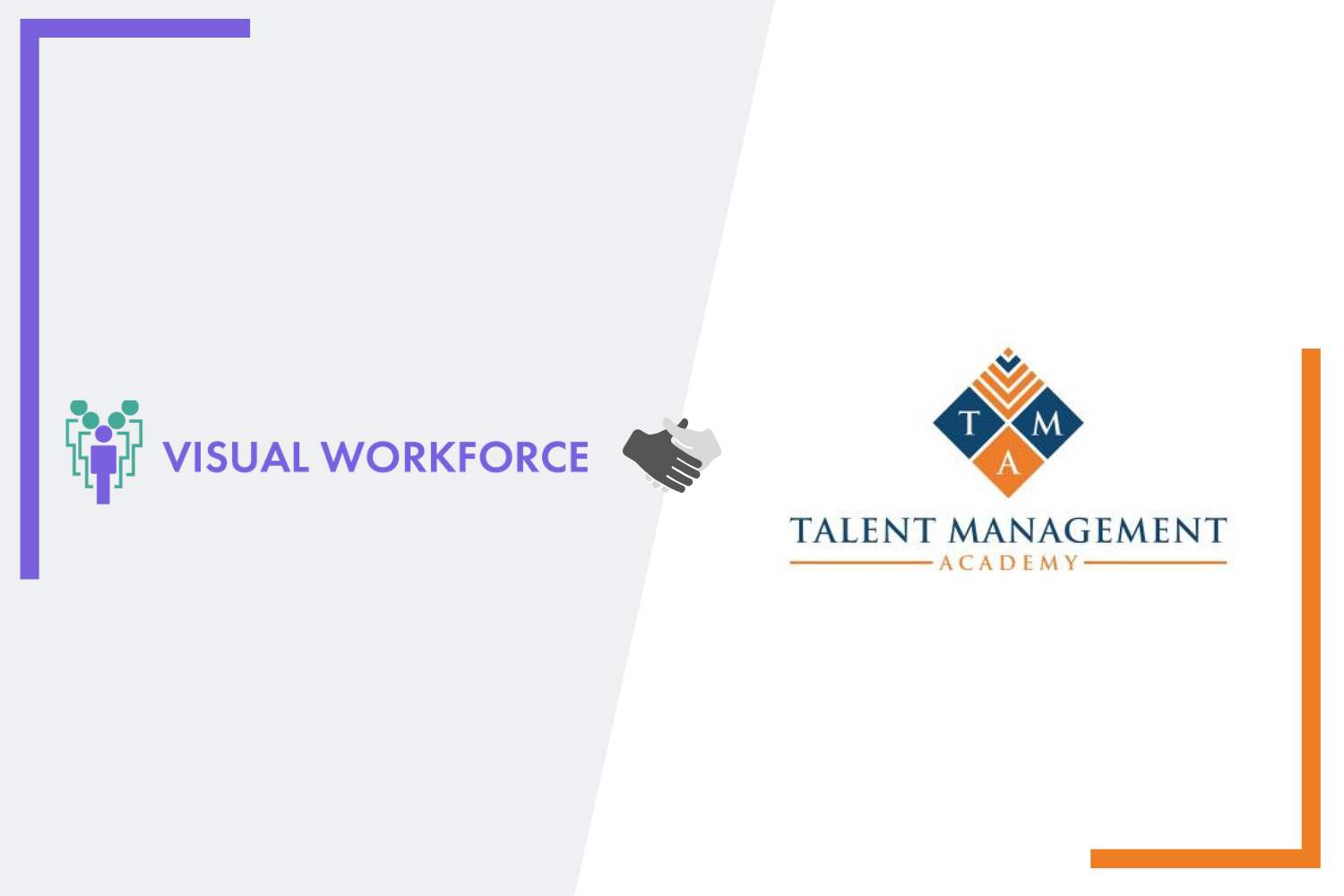 VISUAL WORKFORCE

T M
A

TALENT MANAGEMENT
ACADEMY